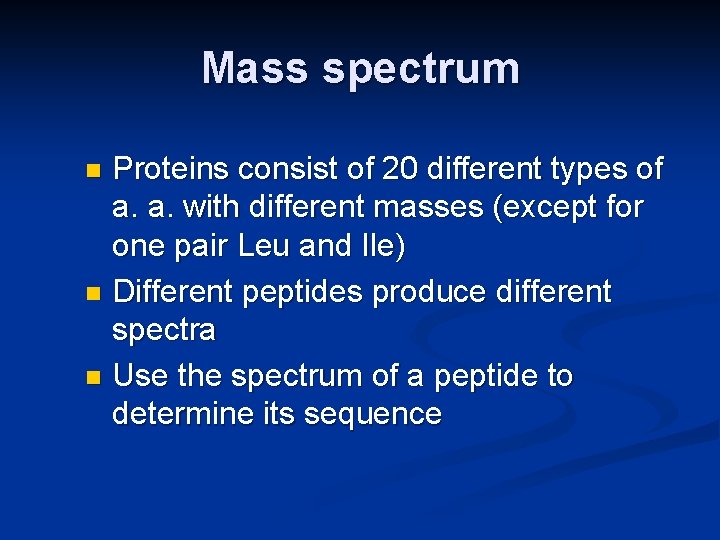 Mass spectrum

- Proteins consist of 20 different types of a. a. with different masses (except for one pair Leu and Ile)
- Different peptides produce different spectra
- Use the spectrum of a peptide to determine its sequence